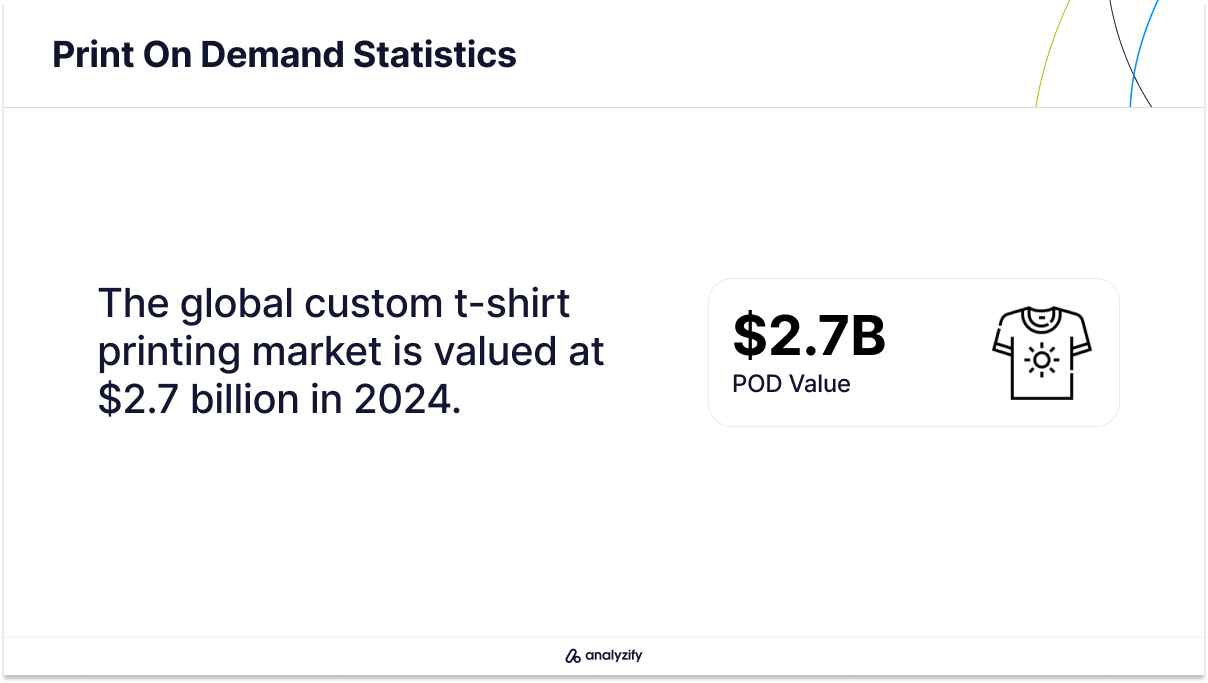 Print On Demand Statistics

The global custom t-shirt printing market is valued at \$2.7 billion in 2024.

\$2.7B
POD Value

analyzify